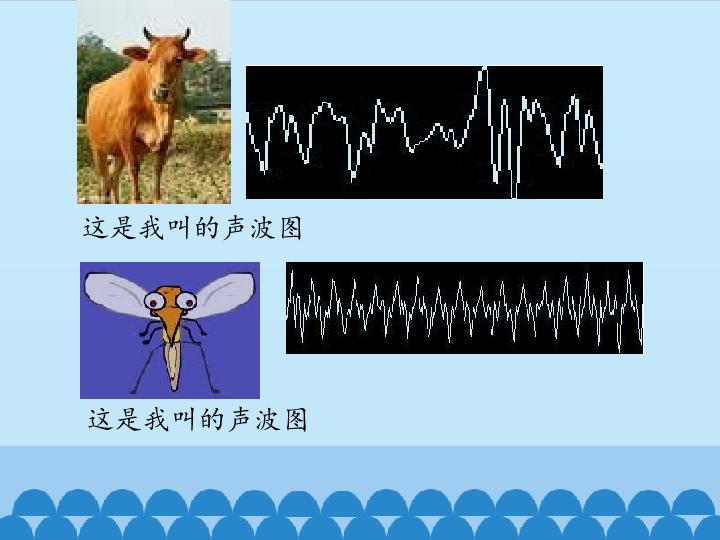 这是我叫的声波图

这是我叫的声波图